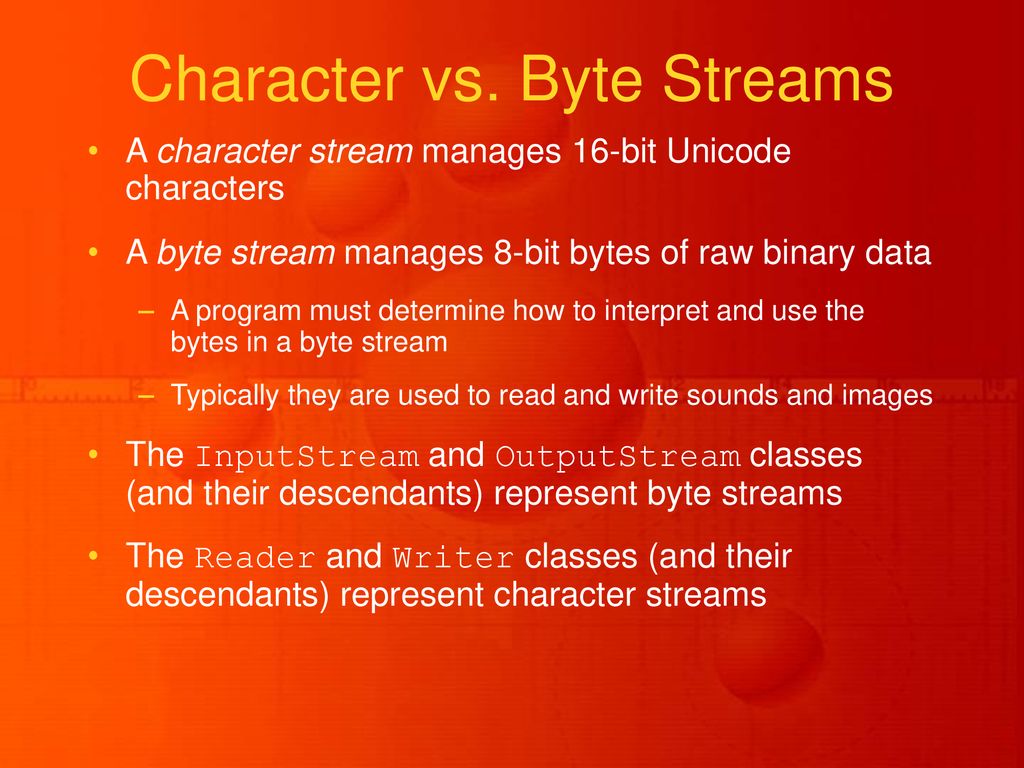 Character vs. Byte Streams

• A character stream manages 16-bit Unicode characters

• A byte stream manages 8-bit bytes of raw binary data

– A program must determine how to interpret and use the bytes in a byte stream

– Typically they are used to read and write sounds and images

• The InputStream and OutputStream classes (and their descendants) represent byte streams

• The Reader and Writer classes (and their descendants) represent character streams